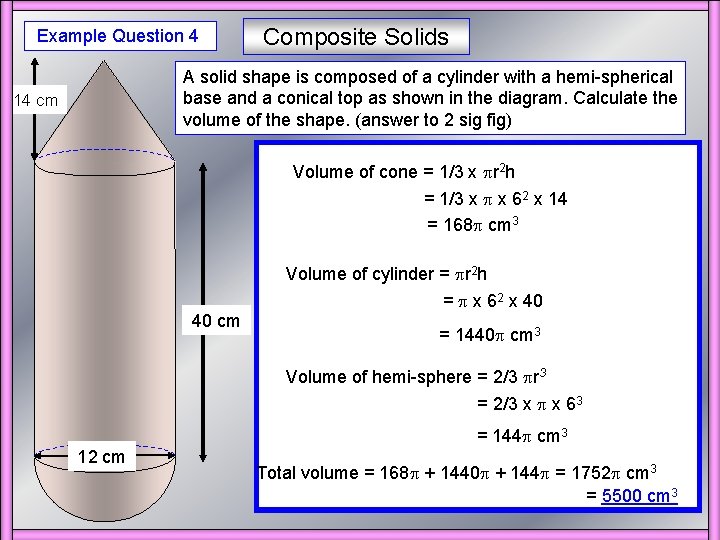 Example Question 4

Composite Solids

A solid shape is composed of a cylinder with a hemi-spherical base and a conical top as shown in the diagram. Calculate the volume of the shape. (answer to 2 sig fig)

14 cm

40 cm

12 cm

Volume of cone = 1/3 x $\pi r^2 h$
= 1/3 x $\pi$ x $6^2$ x 14
= $168\pi$ $cm^3$

Volume of cylinder = $\pi r^2 h$
= $\pi$ x $6^2$ x 40
= $1440\pi$ $cm^3$

Volume of hemi-sphere = 2/3 $\pi r^3$
= 2/3 x $\pi$ x $6^3$
= $144\pi$ $cm^3$

Total volume = $168\pi$ + $1440\pi$ + $144\pi$ = $1752\pi$ $cm^3$
= 5500 $cm^3$